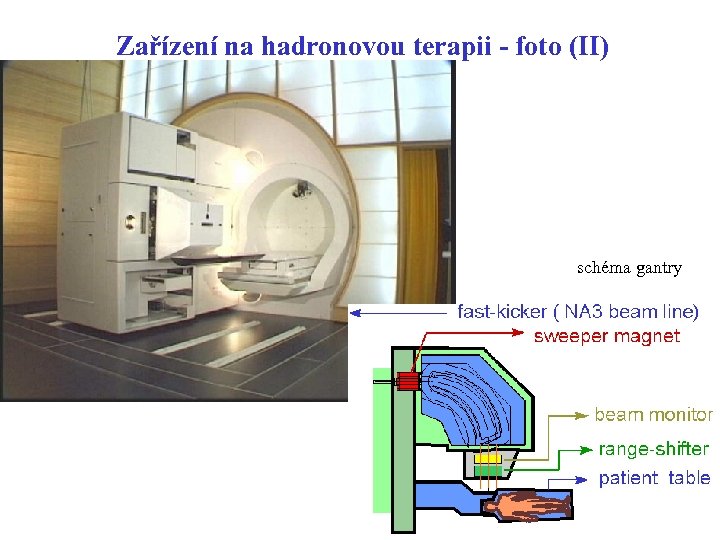 Zařízení na hadronovou terapii - foto (II)

schéma gantry

fast-kicker ( NA3 beam line)
sweeper magnet
beam monitor
range-shifter
patient table